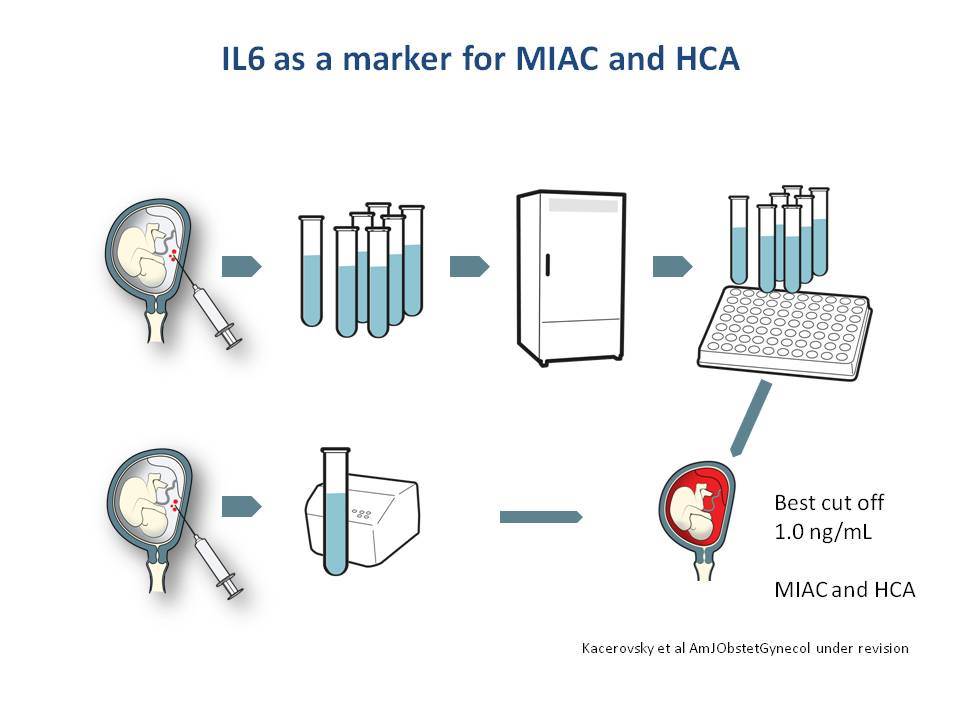 IL6 as a marker for MIAC and HCA

Best cut off
1.0 ng/mL

MIAC and HCA

Kacerovsky et al AmJObstetGynecol under revision